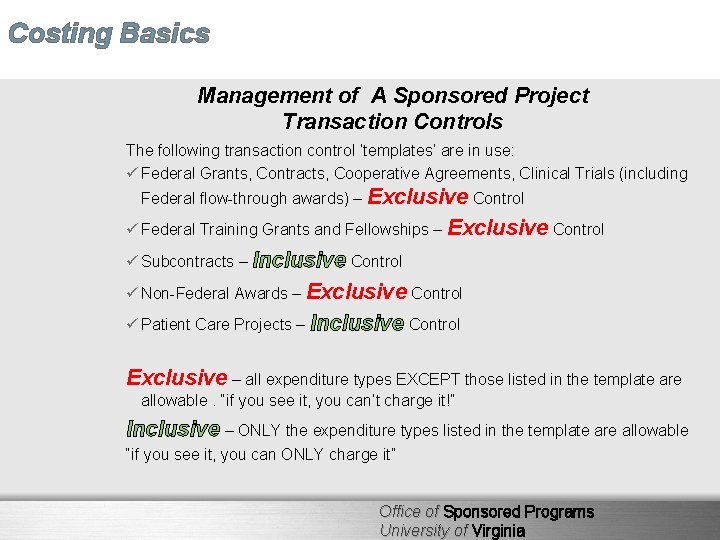 Costing Basics

Management of A Sponsored Project
Transaction Controls

The following transaction control 'templates' are in use:

✓ Federal Grants, Contracts, Cooperative Agreements, Clinical Trials (including Federal flow-through awards) – Exclusive Control

✓ Federal Training Grants and Fellowships – Exclusive Control

✓ Subcontracts – Inclusive Control

✓ Non-Federal Awards – Exclusive Control

✓ Patient Care Projects – Inclusive Control

Exclusive – all expenditure types EXCEPT those listed in the template are allowable . "if you see it, you can't charge it!"

Inclusive – ONLY the expenditure types listed in the template are allowable "if you see it, you can ONLY charge it"

Office of Sponsored Programs
University of Virginia